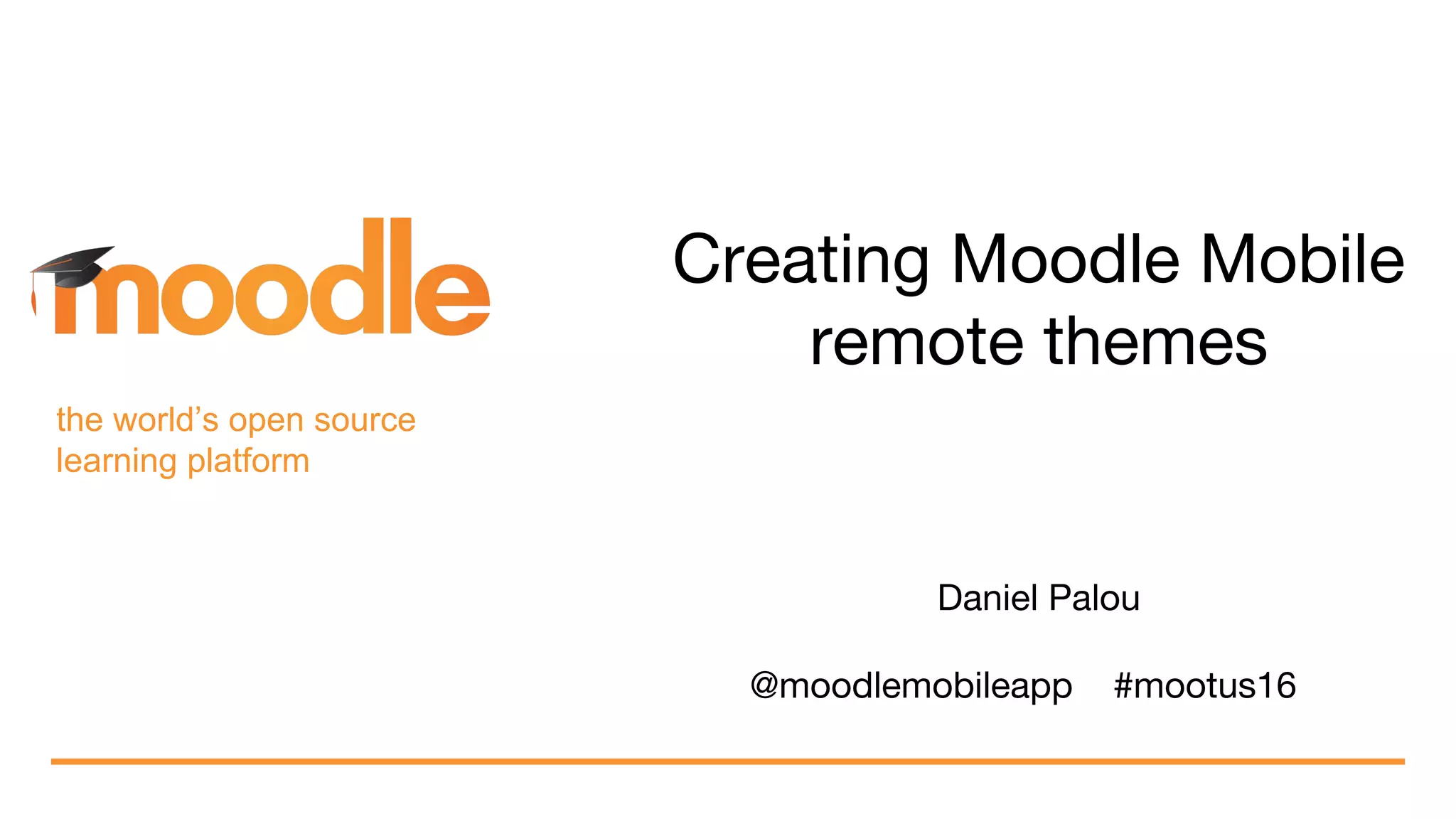 moodle

the world's open source learning platform

Creating Moodle Mobile remote themes

Daniel Palou

@moodlemobileapp #mootus16